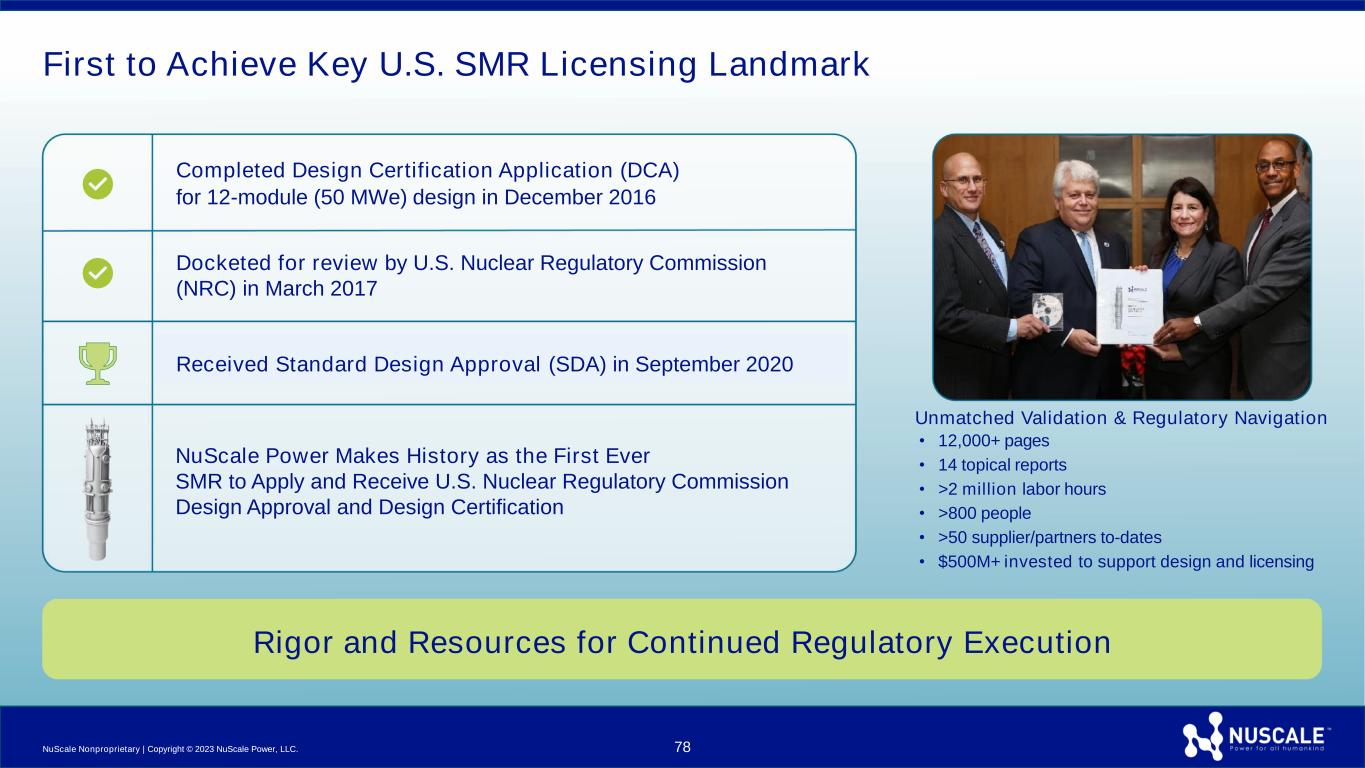 First to Achieve Key U.S. SMR Licensing Landmark

Completed Design Certification Application (DCA) for 12-module (50 MWe) design in December 2016

Docketed for review by U.S. Nuclear Regulatory Commission (NRC) in March 2017

Received Standard Design Approval (SDA) in September 2020

NuScale Power Makes History as the First Ever SMR to Apply and Receive U.S. Nuclear Regulatory Commission Design Approval and Design Certification

Unmatched Validation & Regulatory Navigation
• 12,000+ pages
• 14 topical reports
• >2 million labor hours
• >800 people
• >50 supplier/partners to-dates
• $500M+ invested to support design and licensing

Rigor and Resources for Continued Regulatory Execution

NuScale Nonproprietary | Copyright © 2023 NuScale Power, LLC.

78

NUSCALE™ Power for all humankind